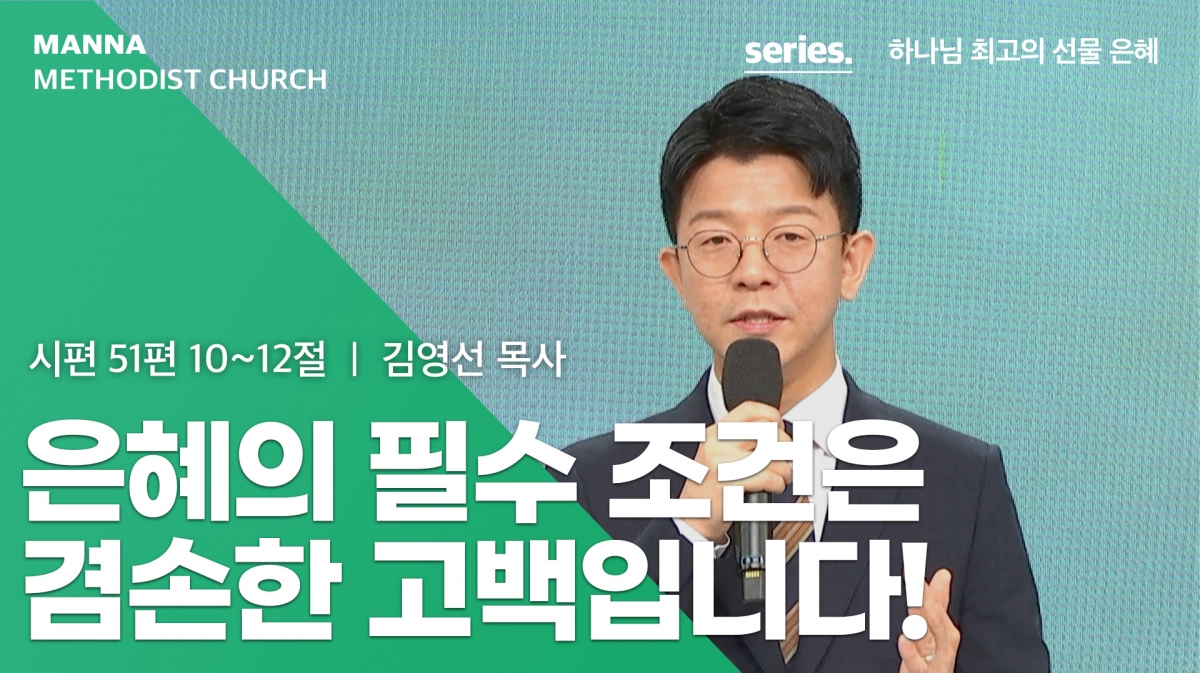 MANNA
METHODIST CHURCH

series. 하나님 최고의 선물 은혜

시편 51편 10~12절 | 김영선 목사

은혜의 필수 조건은
겸손한 고백입니다!